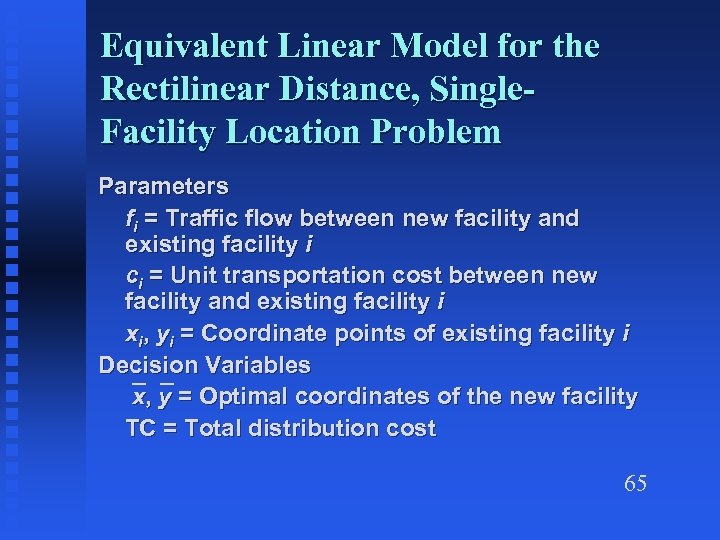 Equivalent Linear Model for the Rectilinear Distance, Single-Facility Location Problem

Parameters

$f_i$ = Traffic flow between new facility and existing facility $i$

$c_i$ = Unit transportation cost between new facility and existing facility $i$

$x_i$, $y_i$ = Coordinate points of existing facility $i$

Decision Variables

$\bar{x}$, $\bar{y}$ = Optimal coordinates of the new facility

TC = Total distribution cost

65